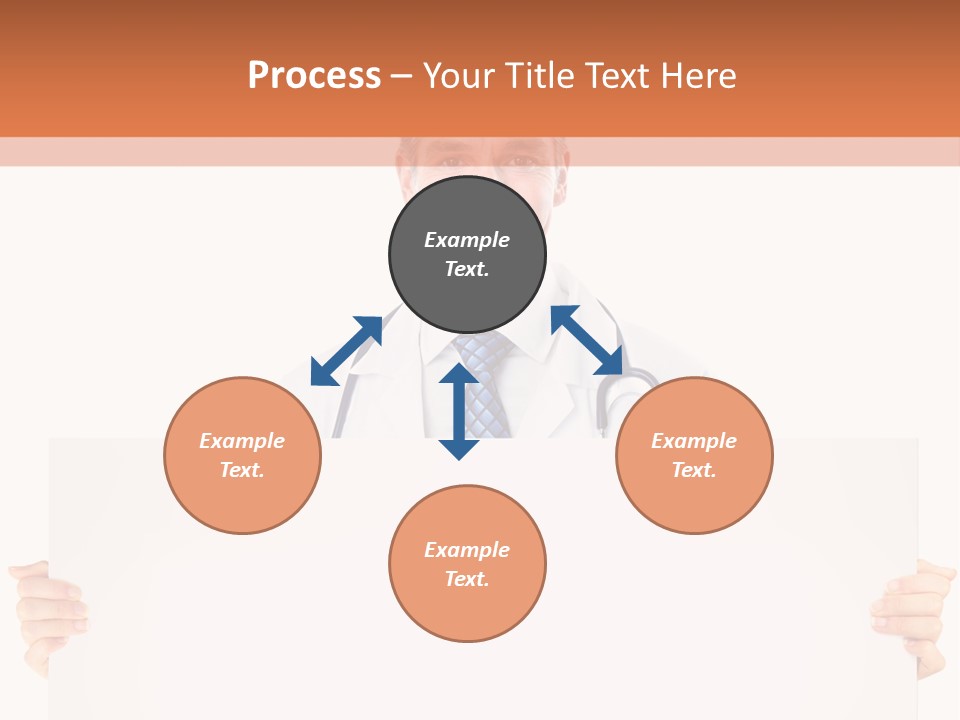 Process – Your Title Text Here

Example Text.

Example Text.

Example Text.

Example Text.